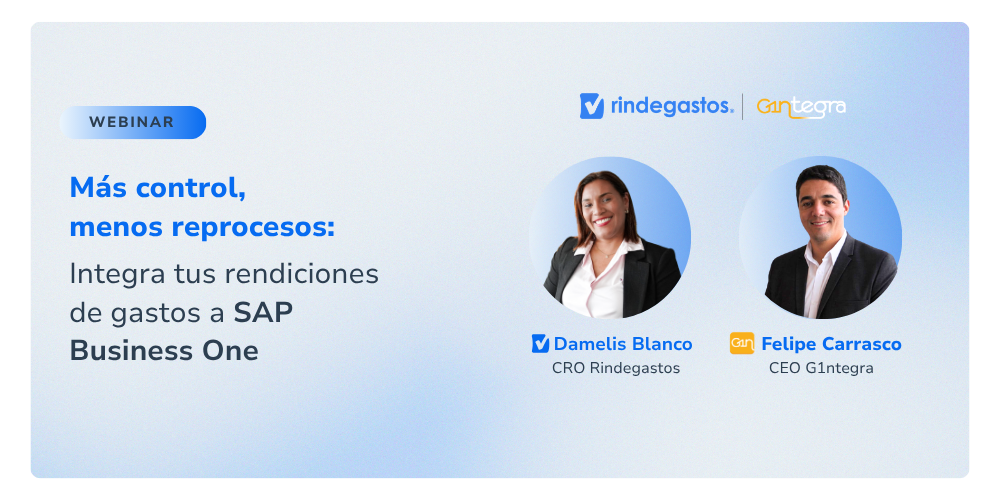 WEBINAR

Más control, menos reprocesos:

Integra tus rendiciones de gastos a SAP Business One

rindegastos. | G1ntegra

Damelis Blanco
CRO Rindegastos

G1n Felipe Carrasco
CEO G1ntegra